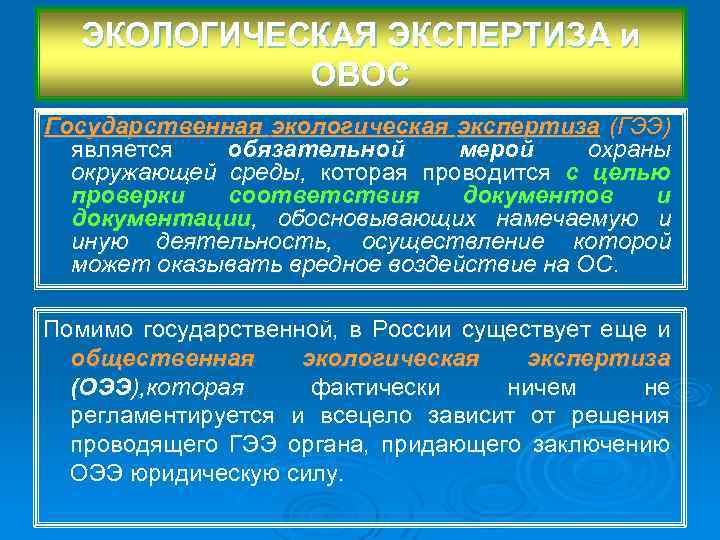 ЭКОЛОГИЧЕСКАЯ ЭКСПЕРТИЗА и ОВОС

Государственная экологическая экспертиза (ГЭЭ) является обязательной мерой охраны окружающей среды, которая проводится с целью проверки соответствия документов и документации, обосновывающих намечаемую и иную деятельность, осуществление которой может оказывать вредное воздействие на ОС.

Помимо государственной, в России существует еще и общественная экологическая экспертиза (ОЭЭ),которая фактически ничем не регламентируется и всецело зависит от решения проводящего ГЭЭ органа, придающего заключению ОЭЭ юридическую силу.